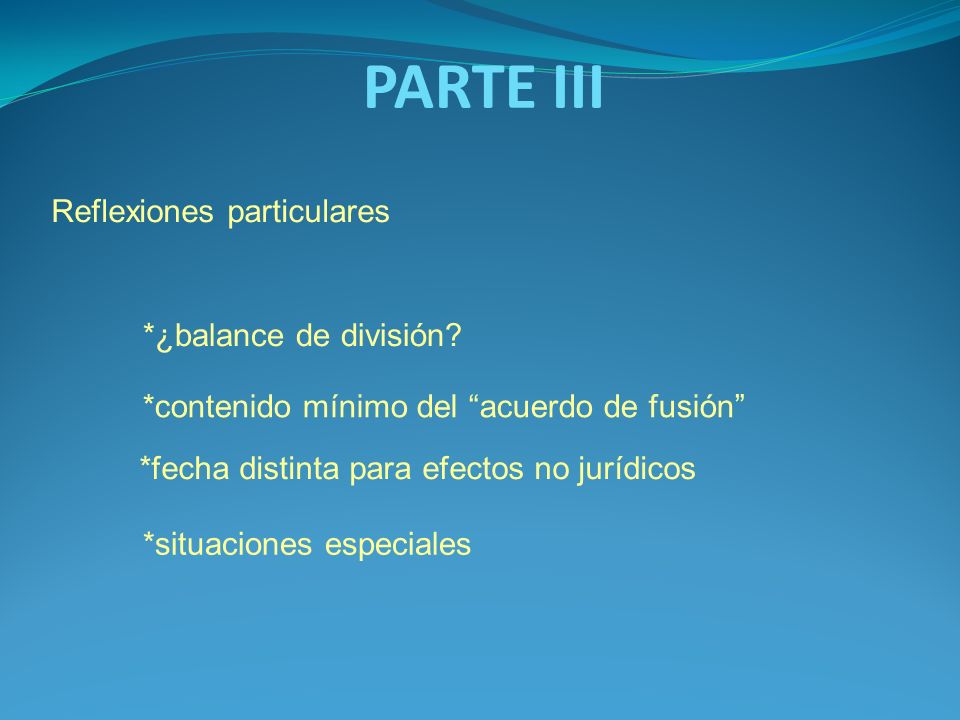 PARTE III

Reflexiones particulares

*¿balance de división?

*contenido mínimo del “acuerdo de fusión”

*fecha distinta para efectos no jurídicos

*situaciones especiales